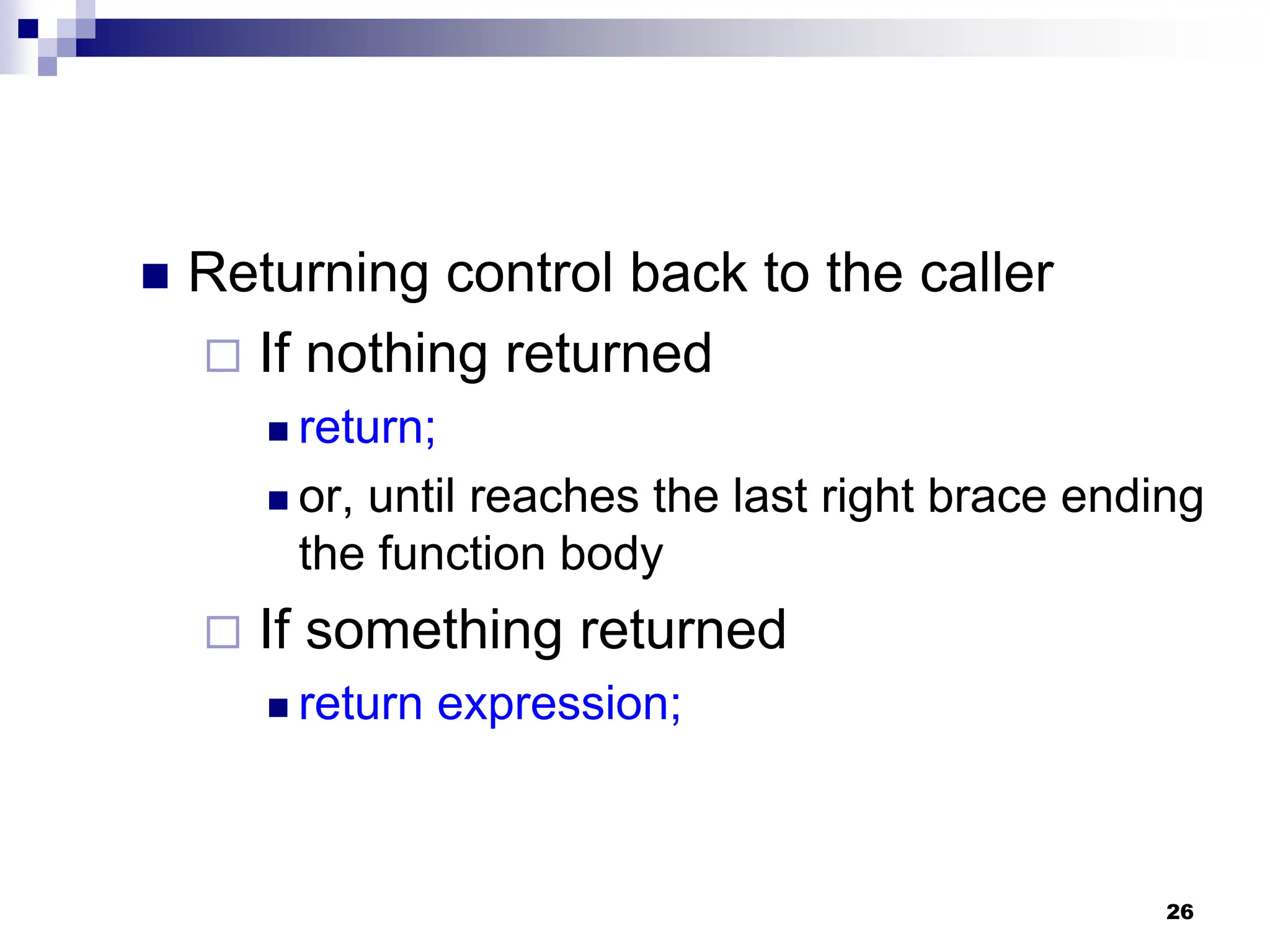 Returning control back to the caller

If nothing returned

return;

or, until reaches the last right brace ending the function body

If something returned

return expression;

26